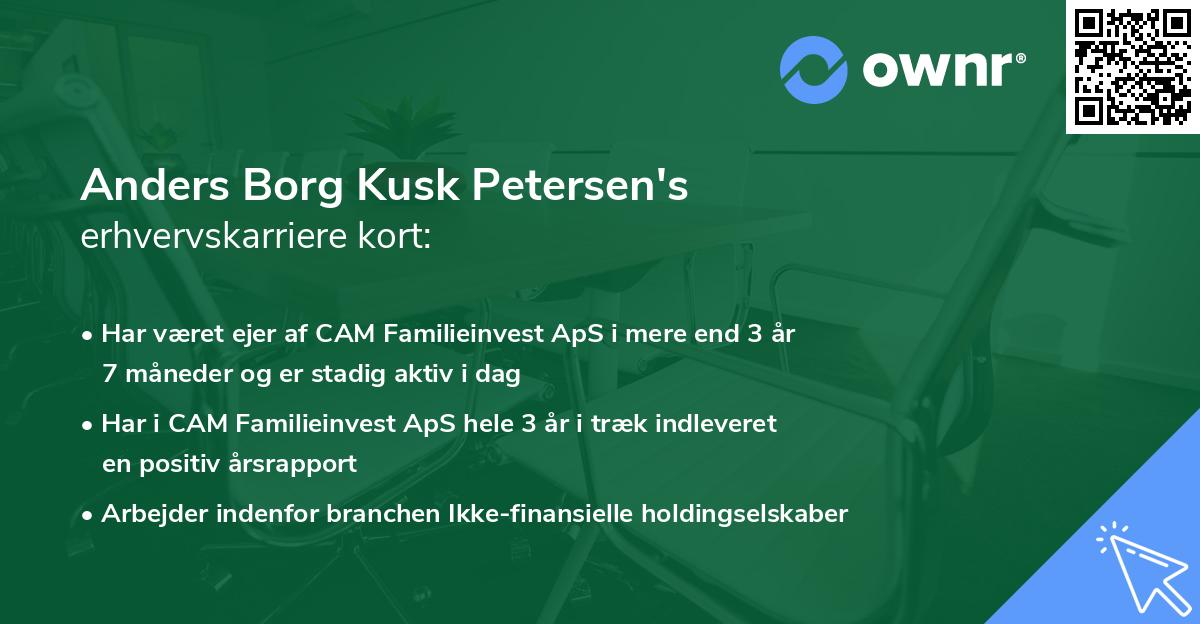 ownr®

Anders Borg Kusk Petersen's erhvervskarriere kort:

• Har været ejer af CAM Familieinvest ApS i mere end 3 år 7 måneder og er stadig aktiv i dag

• Har i CAM Familieinvest ApS hele 3 år i træk indleveret en positiv årsrapport

• Arbejder indenfor branchen Ikke-finansielle holdingselskaber